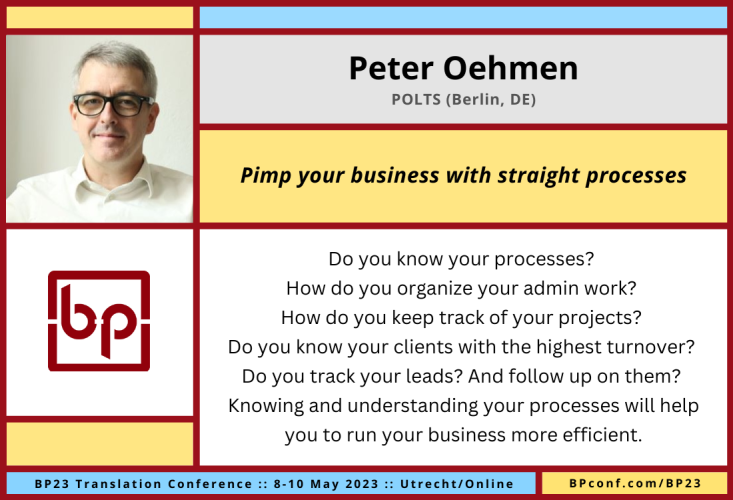 Peter Oehmen
POLTS (Berlin, DE)

Pimp your business with straight processes

bp

Do you know your processes?
How do you organize your admin work?
How do you keep track of your projects?
Do you know your clients with the highest turnover?
Do you track your leads? And follow up on them?
Knowing and understanding your processes will help you to run your business more efficient.

BP23 Translation Conference :: 8-10 May 2023 :: Utrecht/Online

BPconf.com/BP23